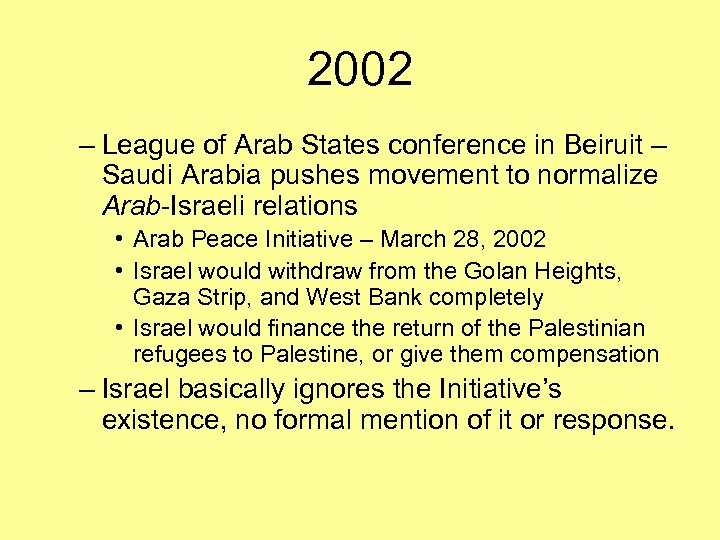 2002

– League of Arab States conference in Beiruit – Saudi Arabia pushes movement to normalize Arab-Israeli relations

• Arab Peace Initiative – March 28, 2002
• Israel would withdraw from the Golan Heights, Gaza Strip, and West Bank completely
• Israel would finance the return of the Palestinian refugees to Palestine, or give them compensation

– Israel basically ignores the Initiative's existence, no formal mention of it or response.